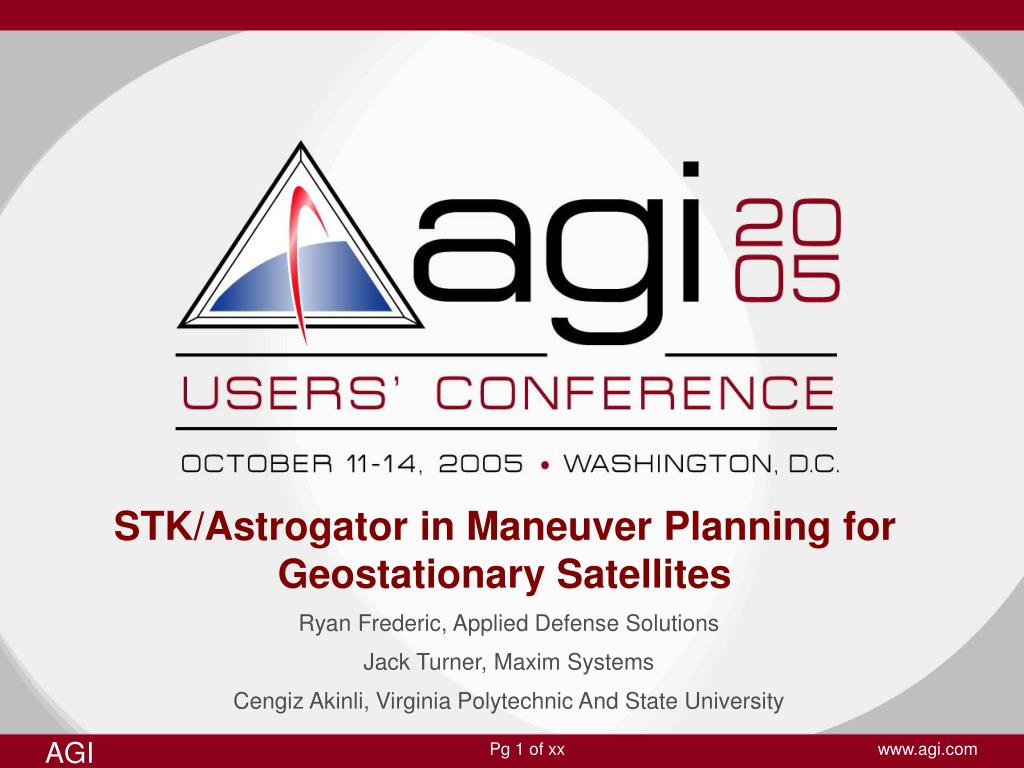 agi 20 05

USERS' CONFERENCE

OCTOBER 11-14, 2005 • WASHINGTON, D.C.

STK/Astrogator in Maneuver Planning for Geostationary Satellites

Ryan Frederic, Applied Defense Solutions

Jack Turner, Maxim Systems

Cengiz Akinli, Virginia Polytechnic And State University

AGI

Pg 1 of xx

www.agi.com